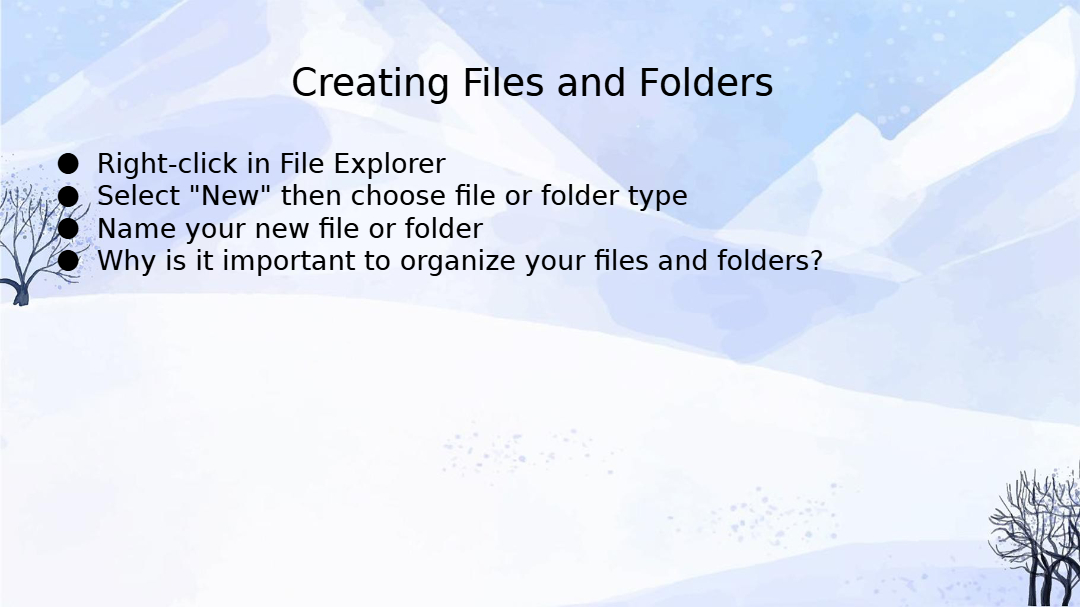 Creating Files and Folders

• Right-click in File Explorer
• Select "New" then choose file or folder type
• Name your new file or folder
• Why is it important to organize your files and folders?